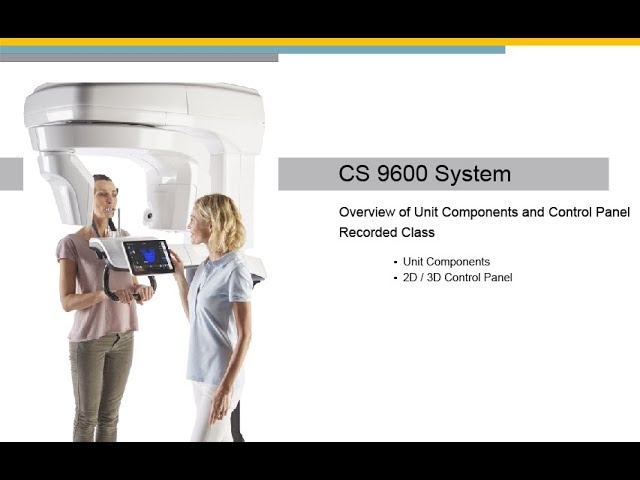 CS 9600 System

Overview of Unit Components and Control Panel
Recorded Class

- Unit Components
- 2D / 3D Control Panel